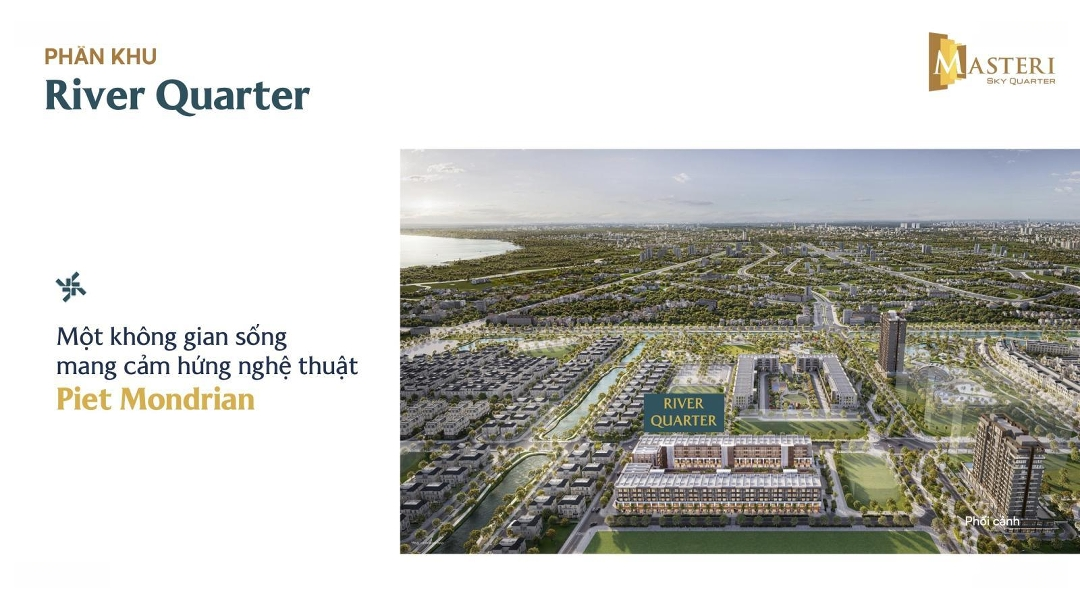 PHÂN KHU
River Quarter

MASTERI
SKY QUARTER

Một không gian sống mang cảm hứng nghệ thuật
Piet Mondrian

RIVER QUARTER

Phối cảnh